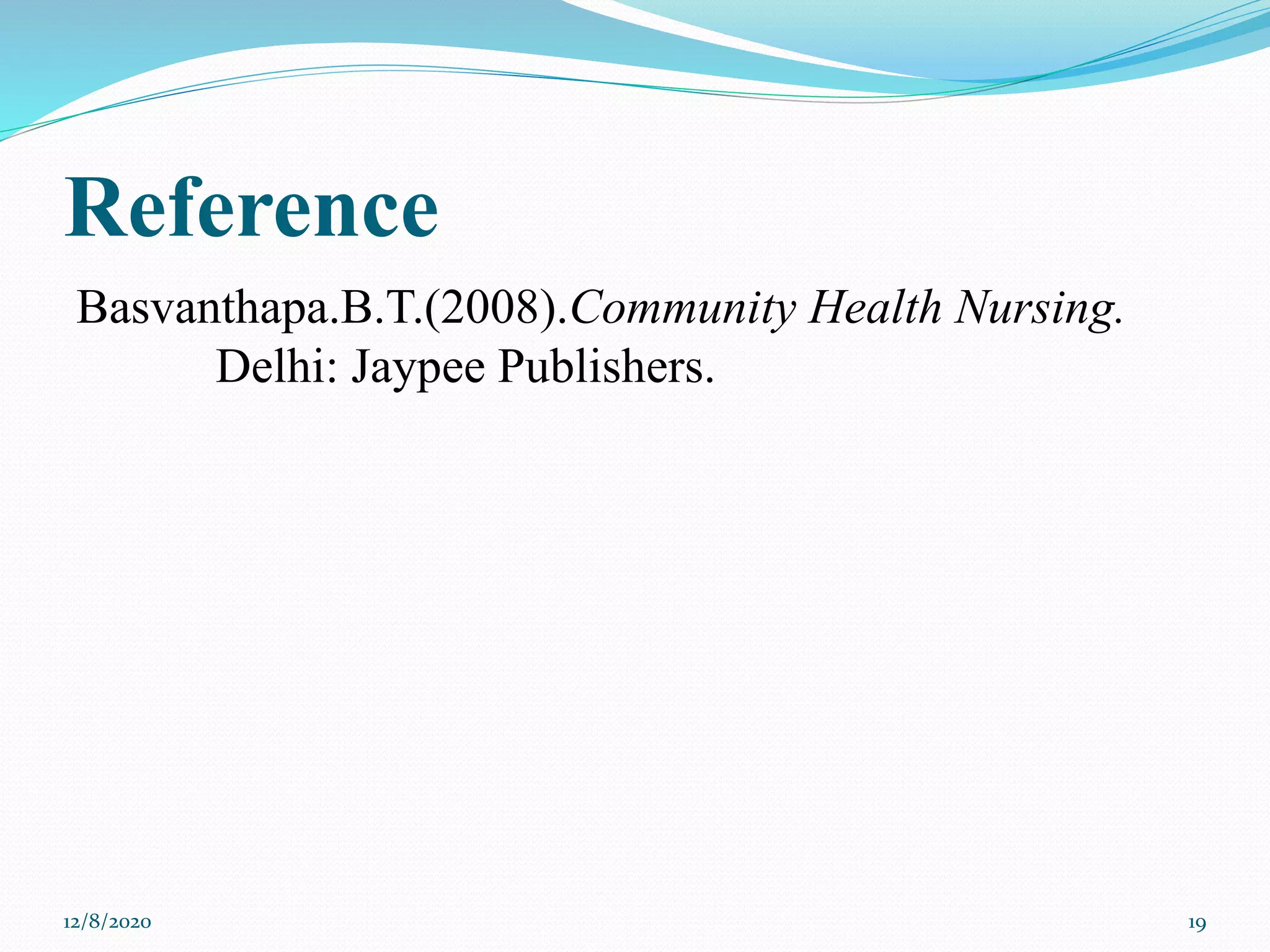 Reference

Basvanthapa.B.T.(2008).Community Health Nursing. Delhi: Jaypee Publishers.

12/8/2020

19